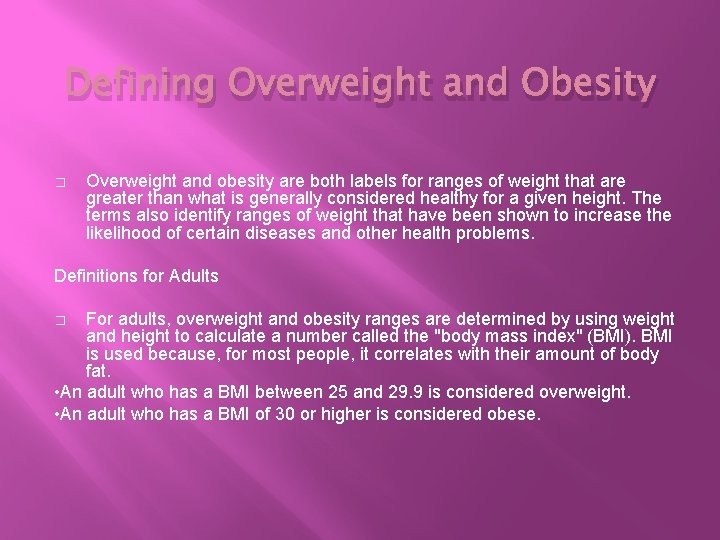 Defining Overweight and Obesity

□ Overweight and obesity are both labels for ranges of weight that are greater than what is generally considered healthy for a given height. The terms also identify ranges of weight that have been shown to increase the likelihood of certain diseases and other health problems.

Definitions for Adults

□ For adults, overweight and obesity ranges are determined by using weight and height to calculate a number called the "body mass index" (BMI). BMI is used because, for most people, it correlates with their amount of body fat.

•An adult who has a BMI between 25 and 29.9 is considered overweight.

•An adult who has a BMI of 30 or higher is considered obese.